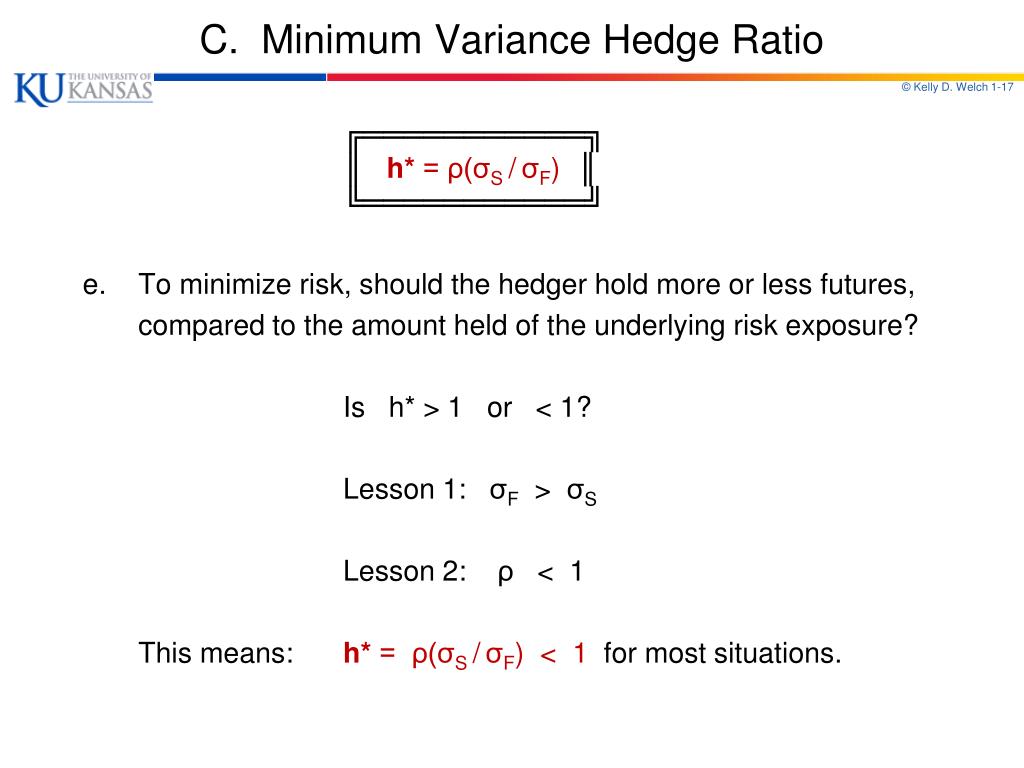 C. Minimum Variance Hedge Ratio

KU THE UNIVERSITY OF KANSAS

© Kelly D. Welch 1-17

$h^* = \rho(\sigma_S / \sigma_F)$

e. To minimize risk, should the hedger hold more or less futures, compared to the amount held of the underlying risk exposure?

Is $h^* > 1$ or $< 1$?

Lesson 1: $\sigma_F > \sigma_S$

Lesson 2: $\rho < 1$

This means: $h^* = \rho(\sigma_S / \sigma_F) < 1$ for most situations.